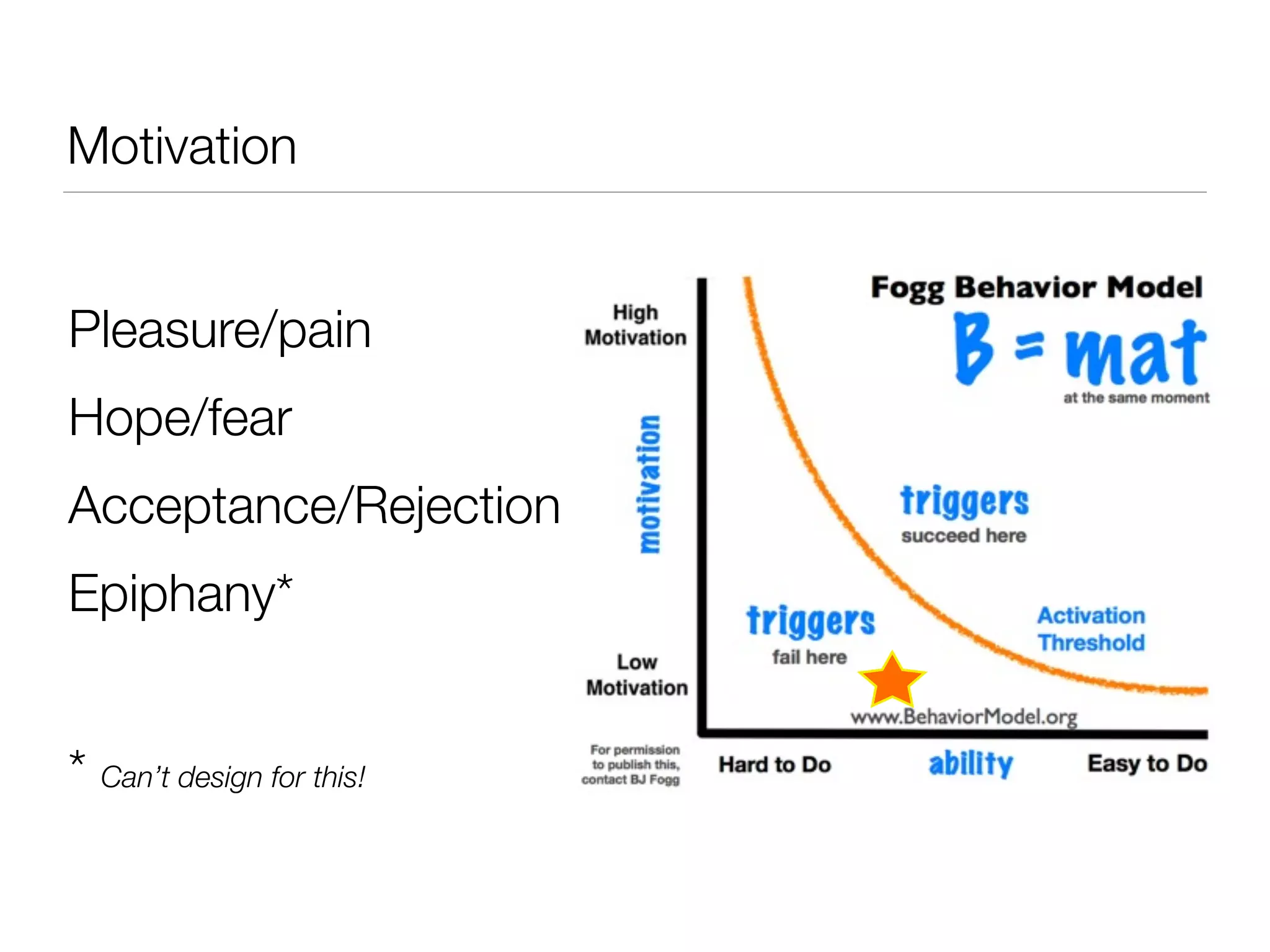 Motivation

Pleasure/pain

Hope/fear

Acceptance/Rejection

Epiphany*

* Can't design for this!

Fogg Behavior Model

B = mat

at the same moment

High Motivation

motivation

Low Motivation

triggers
succeed here

triggers
fail here

Activation Threshold

www.BehaviorModel.org

For permission to publish this, contact BJ Fogg

Hard to Do

ability

Easy to Do